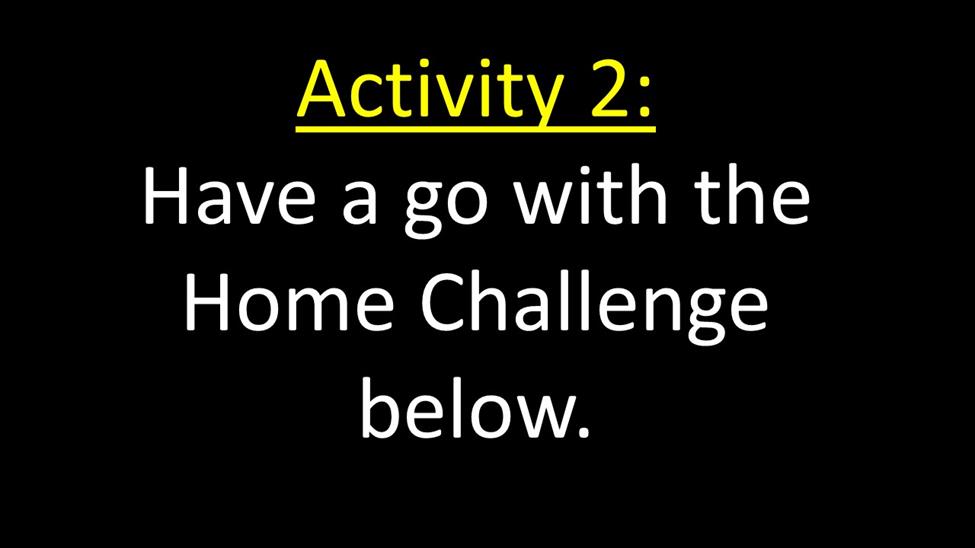 Activity 2:

Have a go with the Home Challenge below.